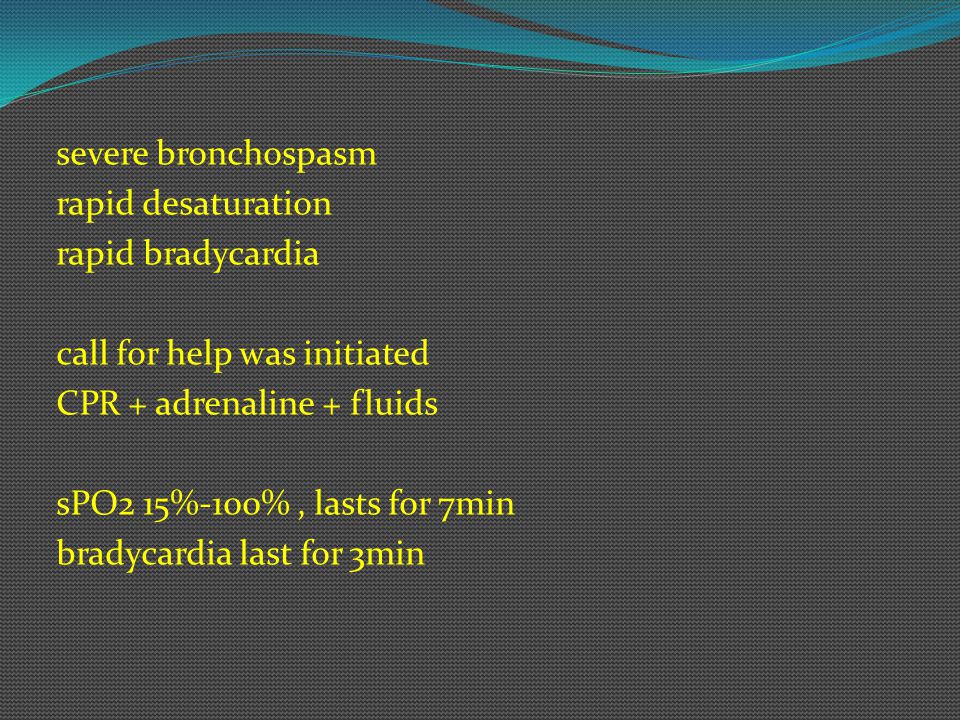 severe bronchospasm
rapid desaturation
rapid bradycardia

call for help was initiated
CPR + adrenaline + fluids

sPO2 15%-100% , lasts for 7min
bradycardia last for 3min